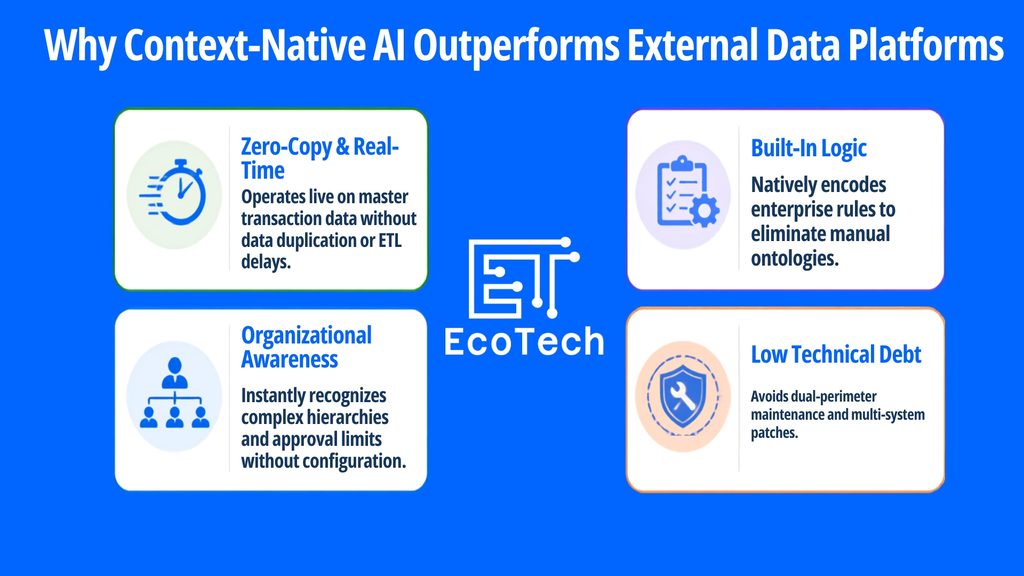 Why Context-Native AI Outperforms External Data Platforms

Zero-Copy & Real-Time
Operates live on master transaction data without data duplication or ETL delays.

Organizational Awareness
Instantly recognizes complex hierarchies and approval limits without configuration.

EcoTech

Built-In Logic
Natively encodes enterprise rules to eliminate manual ontologies.

Low Technical Debt
Avoids dual-perimeter maintenance and multi-system patches.